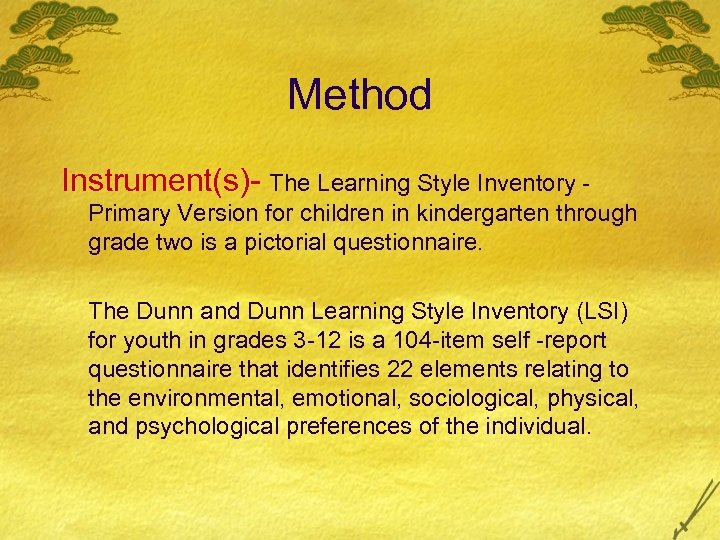 Method

Instrument(s)- The Learning Style Inventory - Primary Version for children in kindergarten through grade two is a pictorial questionnaire.

The Dunn and Dunn Learning Style Inventory (LSI) for youth in grades 3-12 is a 104-item self -report questionnaire that identifies 22 elements relating to the environmental, emotional, sociological, physical, and psychological preferences of the individual.